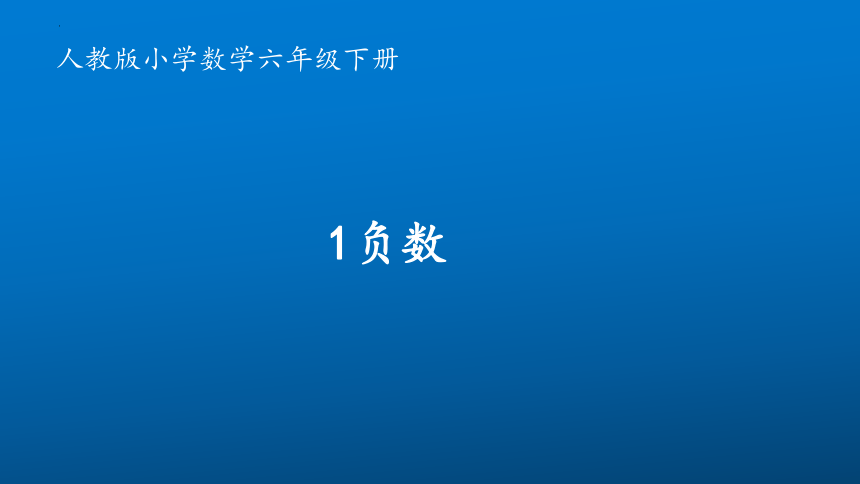 人教版小学数学六年级下册

1负数